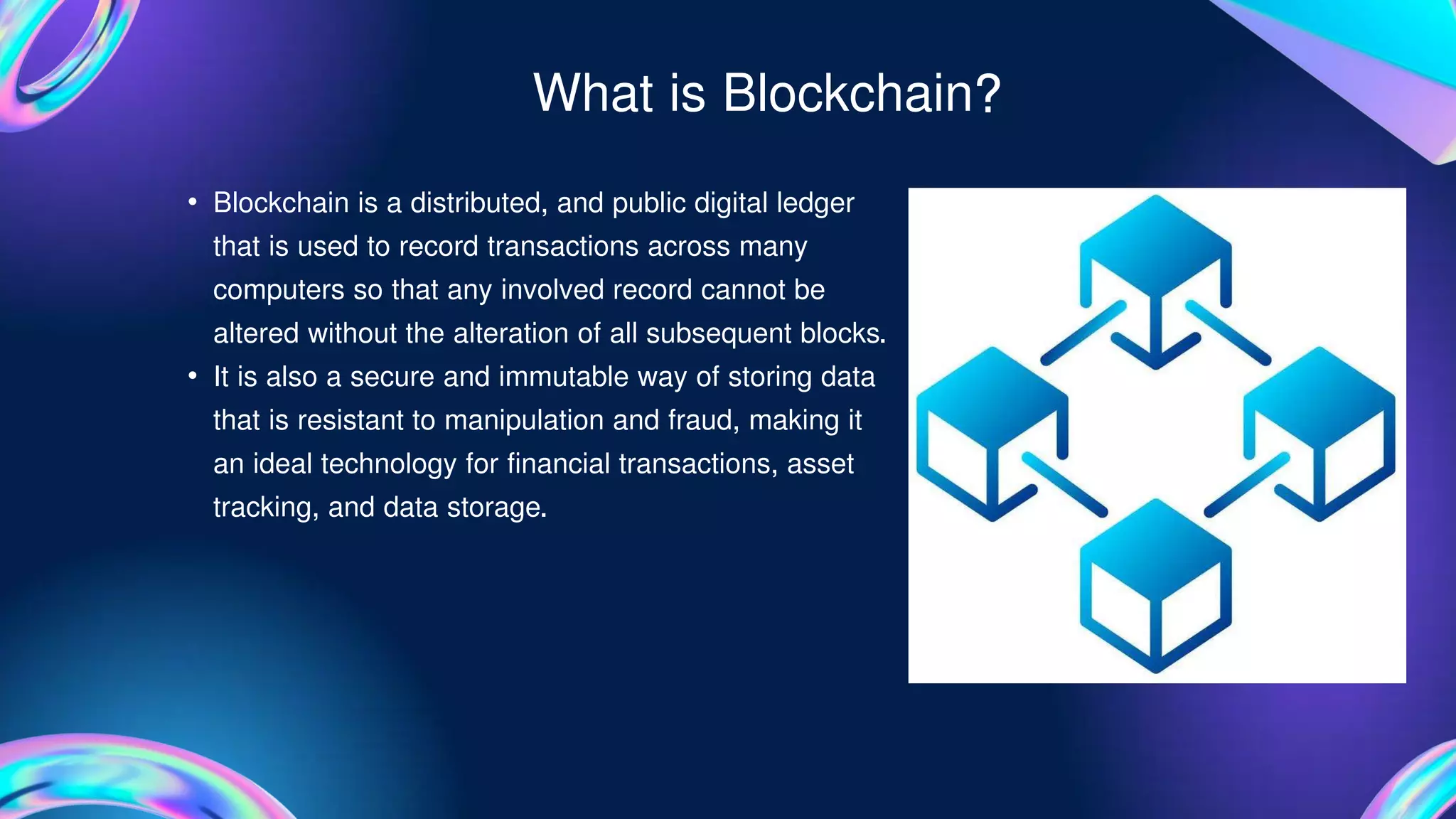 What is Blockchain?

• Blockchain is a distributed, and public digital ledger that is used to record transactions across many computers so that any involved record cannot be altered without the alteration of all subsequent blocks.
• It is also a secure and immutable way of storing data that is resistant to manipulation and fraud, making it an ideal technology for financial transactions, asset tracking, and data storage.